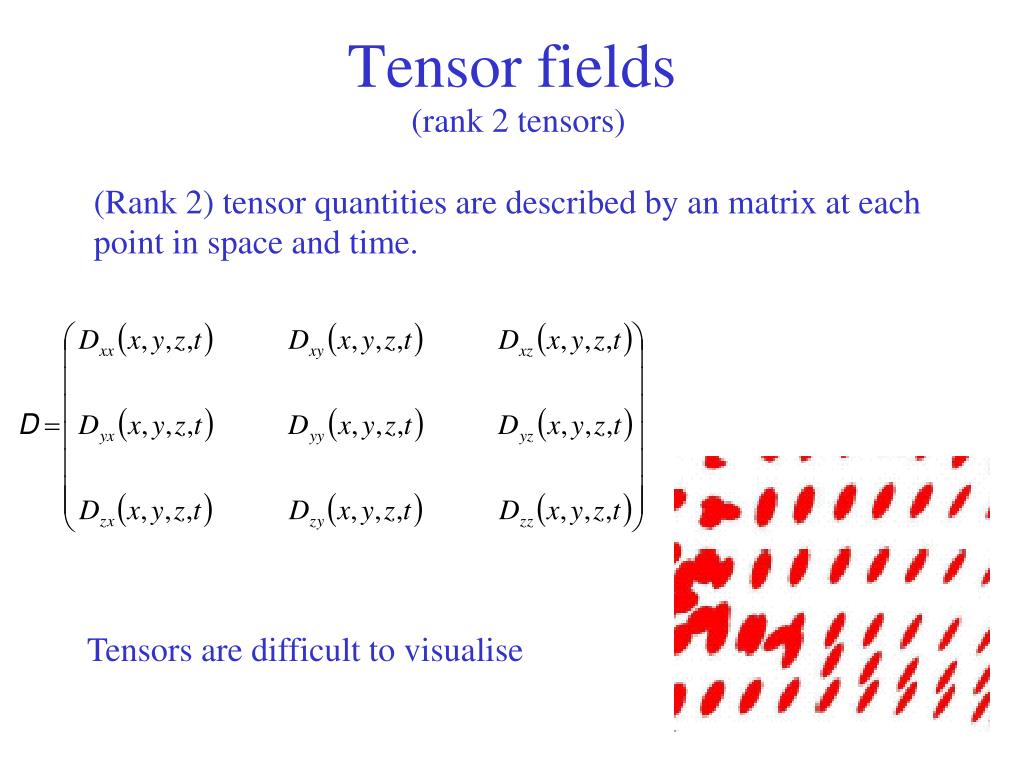 Tensor fields
(rank 2 tensors)

(Rank 2) tensor quantities are described by an matrix at each point in space and time.

$D = \begin{pmatrix} D_{xx}(x,y,z,t) & D_{xy}(x,y,z,t) & D_{xz}(x,y,z,t) \\ D_{yx}(x,y,z,t) & D_{yy}(x,y,z,t) & D_{yz}(x,y,z,t) \\ D_{zx}(x,y,z,t) & D_{zy}(x,y,z,t) & D_{zz}(x,y,z,t) \end{pmatrix}$

Tensors are difficult to visualise